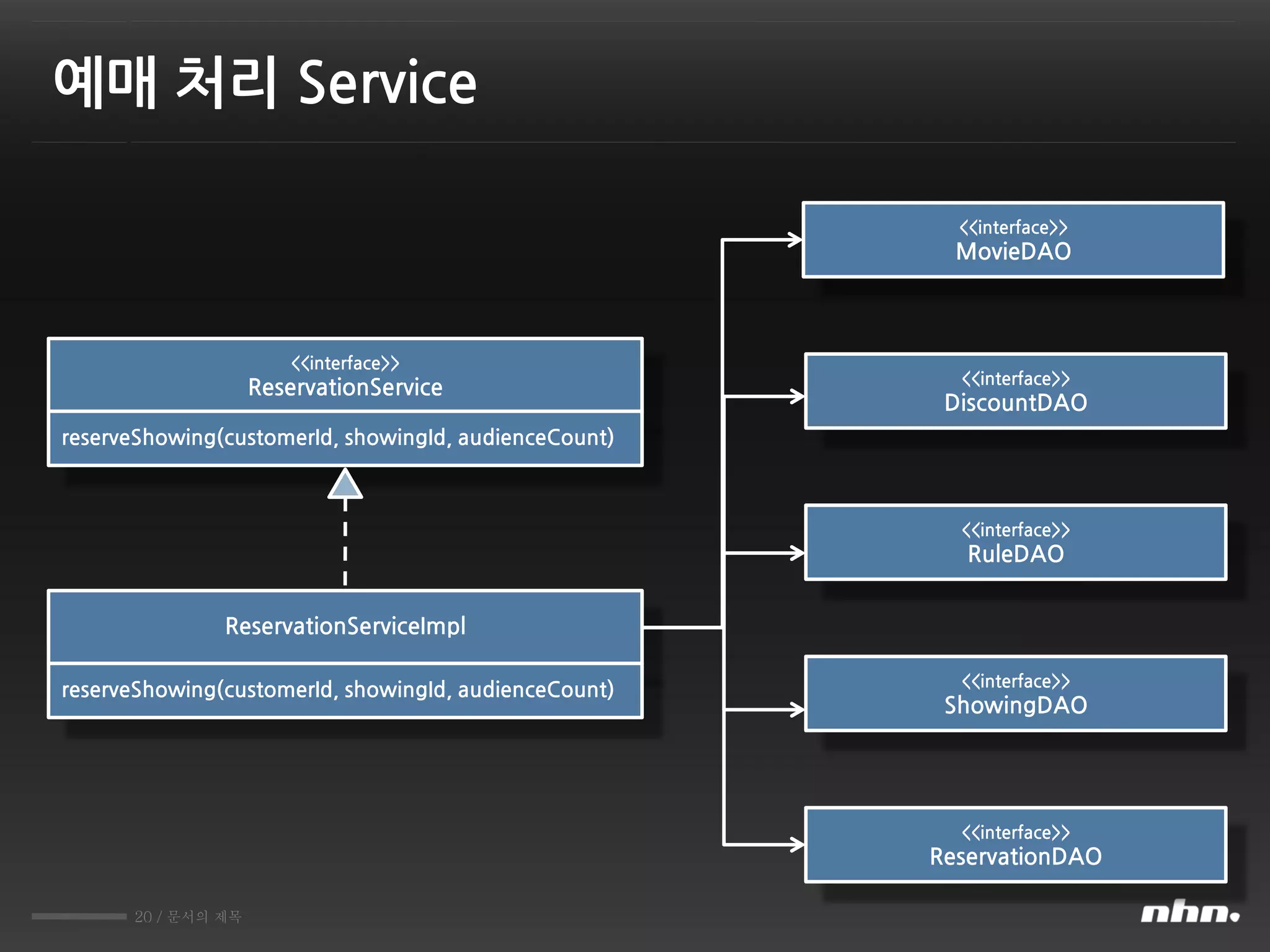 예매 처리 Service

<<interface>>
ReservationService

reserveShowing(customerId, showingId, audienceCount)

ReservationServiceImpl

reserveShowing(customerId, showingId, audienceCount)

<<interface>>
MovieDAO

<<interface>>
DiscountDAO

<<interface>>
RuleDAO

<<interface>>
ShowingDAO

<<interface>>
ReservationDAO

20 / 문서의 제목

nhn.